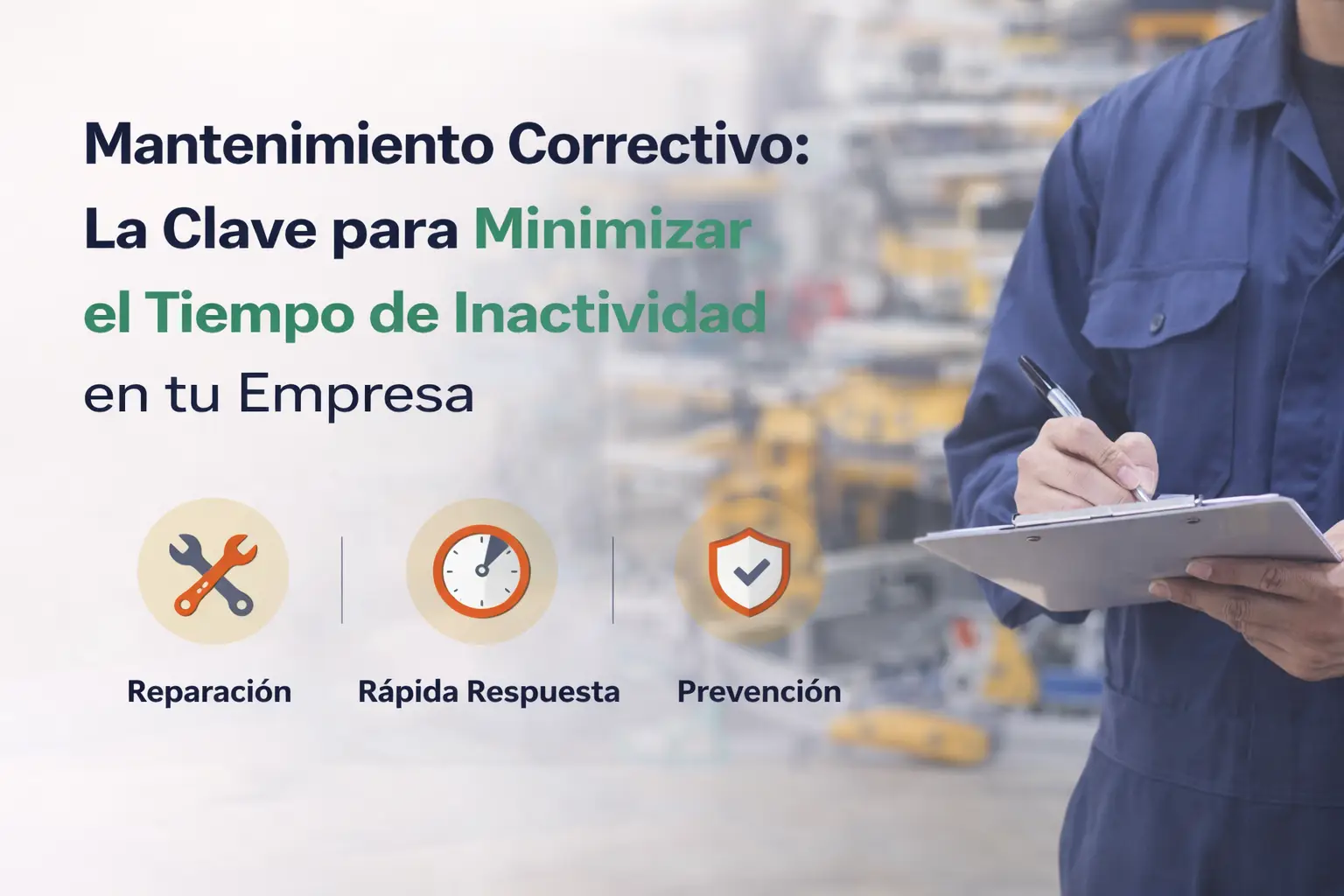 Mantenimiento Correctivo:
La Clave para Minimizar
el Tiempo de Inactividad
en tu Empresa

Reparación

Rápida Respuesta

Prevención